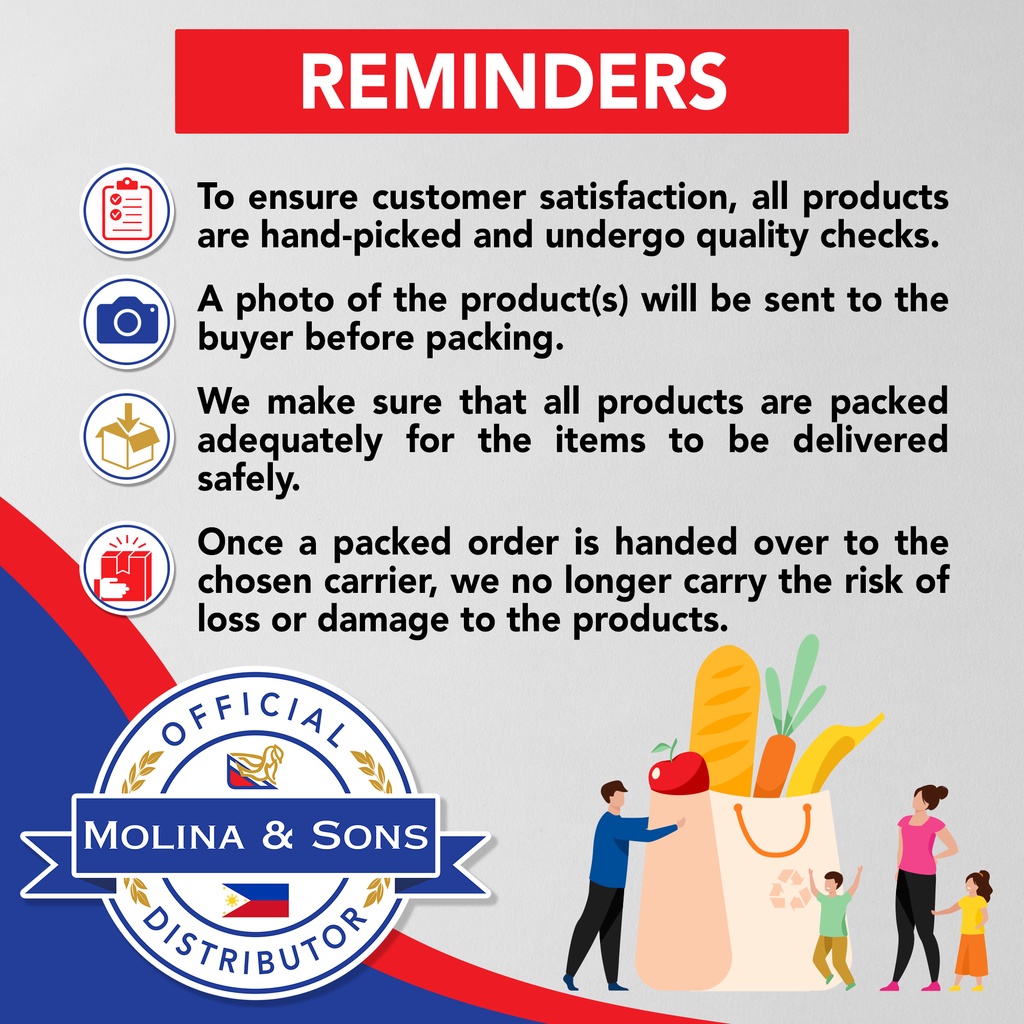 REMINDERS

To ensure customer satisfaction, all products are hand-picked and undergo quality checks.

A photo of the product(s) will be sent to the buyer before packing.

We make sure that all products are packed adequately for the items to be delivered safely.

Once a packed order is handed over to the chosen carrier, we no longer carry the risk of loss or damage to the products.

OFFICIAL
MOLINA & SONS
DISTRIBUTOR